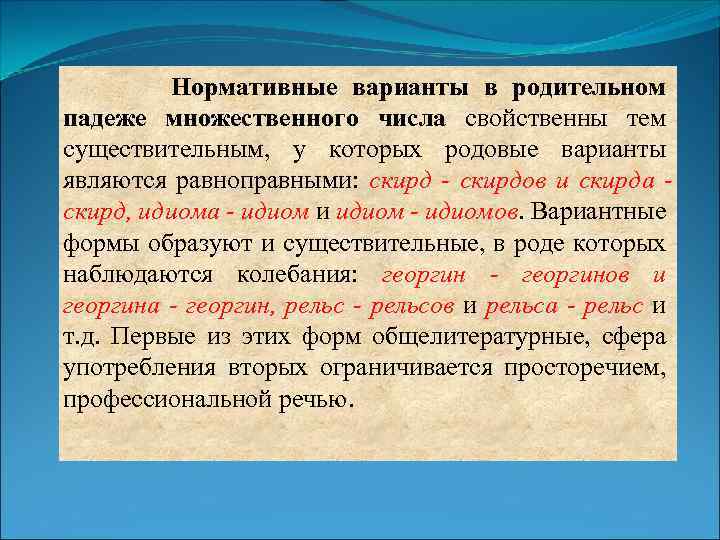 Нормативные варианты в родительном падеже множественного числа свойственны тем существительным, у которых родовые варианты являются равноправными: скирд - скирдов и скирда - скирд, идиома - идиом и идиом - идиомов. Вариантные формы образуют и существительные, в роде которых наблюдаются колебания: георгин - георгинов и георгина - георгин, рельс - рельсов и рельса - рельс и т.д. Первые из этих форм общелитературные, сфера употребления вторых ограничивается просторечием, профессиональной речью.